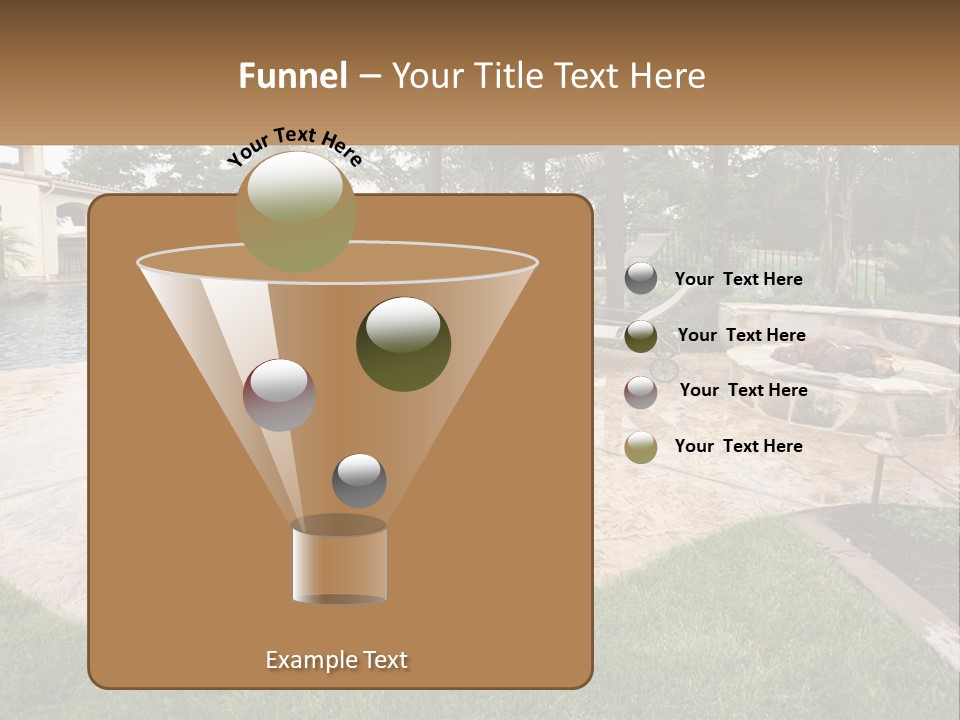 Funnel – Your Title Text Here

Your Text Here

Your Text Here

Your Text Here

Your Text Here

Your Text Here

Example Text